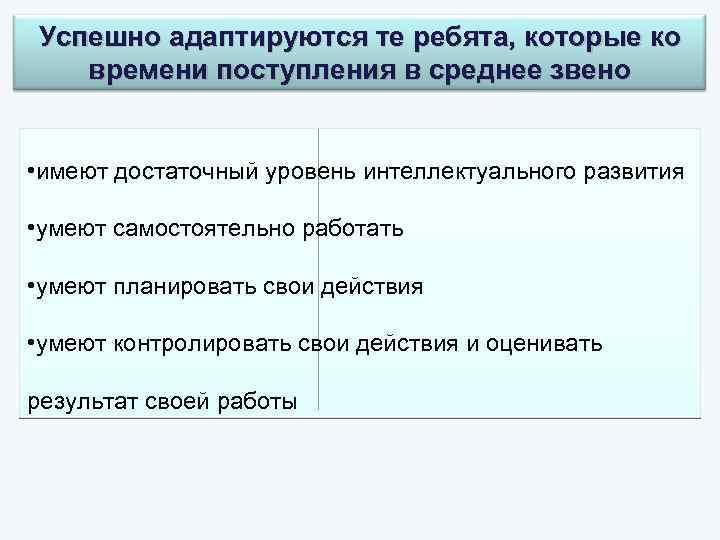 Успешно адаптируются те ребята, которые ко времени поступления в среднее звено

•имеют достаточный уровень интеллектуального развития

•умеют самостоятельно работать

•умеют планировать свои действия

•умеют контролировать свои действия и оценивать результат своей работы